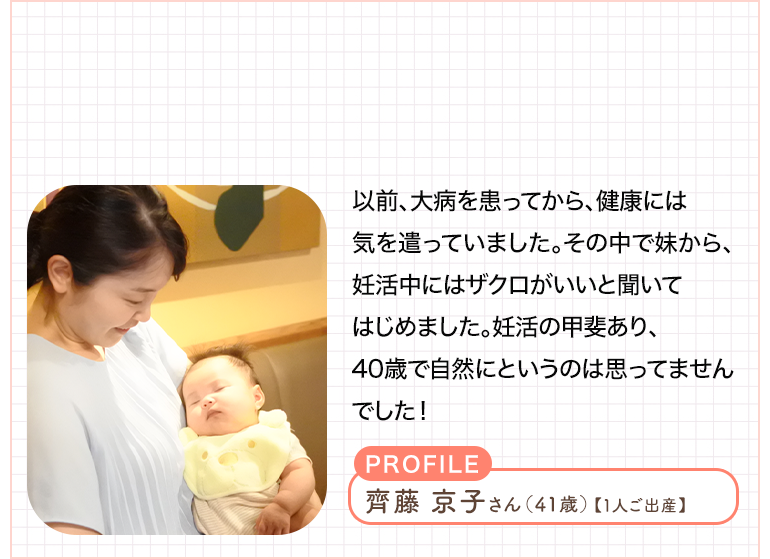 以前、大病を患ってから、健康には気を遣っていました。その中で妹から、妊活中にはザクロがいいと聞いてはじめました。妊活の甲斐あり、40歳で自然にというのは思ってませんでした！

PROFILE
齊藤 京子さん（41歳）【1人ご出産】